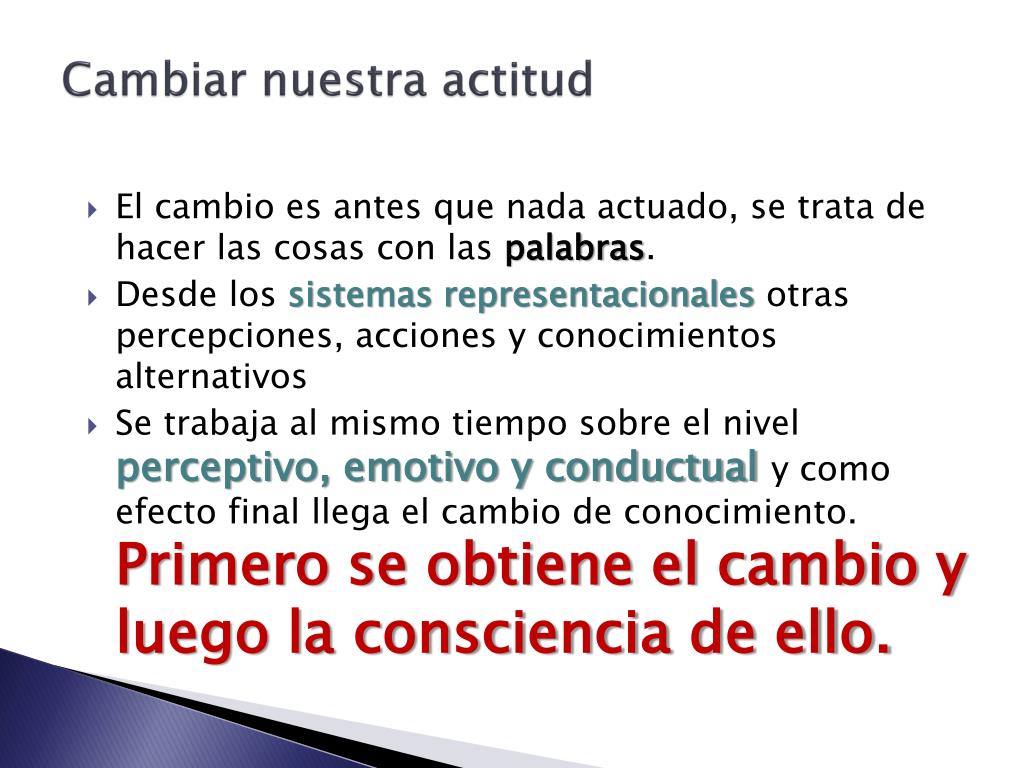 Cambiar nuestra actitud

El cambio es antes que nada actuado, se trata de hacer las cosas con las palabras.

Desde los sistemas representacionales otras percepciones, acciones y conocimientos alternativos

Se trabaja al mismo tiempo sobre el nivel perceptivo, emotivo y conductual y como efecto final llega el cambio de conocimiento. Primero se obtiene el cambio y luego la consciencia de ello.